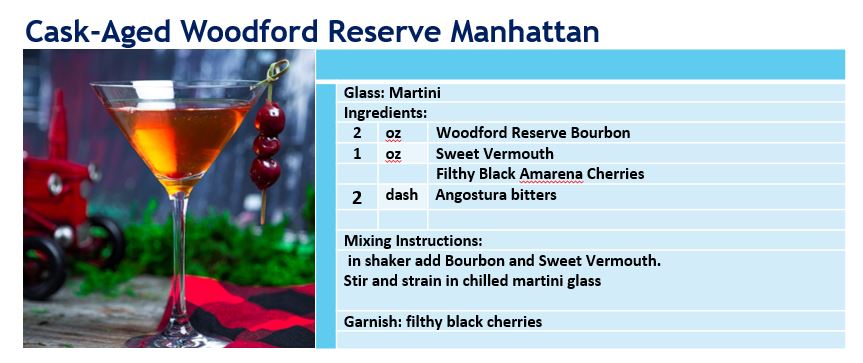 Cask-Aged Woodford Reserve Manhattan

Glass: Martini
Ingredients:

| 2 | oz | Woodford Reserve Bourbon |
|---|---|---|
| 1 | oz | Sweet Vermouth |
| | | Filthy Black Amarena Cherries |
| 2 | dash | Angostura bitters |

Mixing Instructions:
in shaker add Bourbon and Sweet Vermouth.
Stir and strain in chilled martini glass

Garnish: filthy black cherries